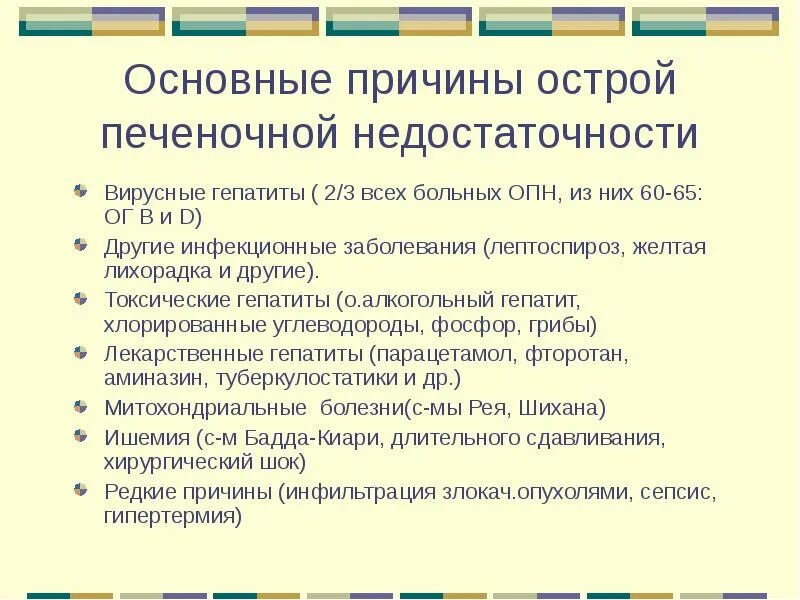 Основные причины острой печеночной недостаточности

Вирусные гепатиты ( 2/3 всех больных ОПН, из них 60-65: ОГ В и D)

Другие инфекционные заболевания (лептоспироз, желтая лихорадка и другие).

Токсические гепатиты (о.алкогольный гепатит, хлорированные углеводороды, фосфор, грибы)

Лекарственные гепатиты (парацетамол, фторотан, аминазин, туберкулостатики и др.)

Митохондриальные болезни(с-мы Рея, Шихана)

Ишемия (с-м Бадда-Киари, длительного сдавливания, хирургический шок)

Редкие причины (инфильтрация злокач.опухолями, сепсис, гипертермия)